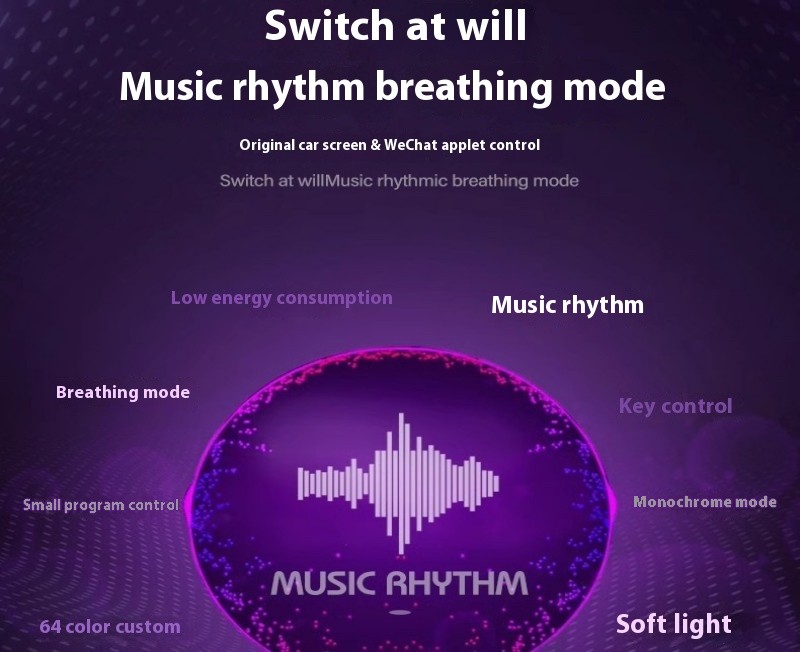 Switch at will

Music rhythm breathing mode

Original car screen & WeChat applet control

Switch at willMusic rhythmic breathing mode

Low energy consumption

Music rhythm

Breathing mode

Key control

Small program control

Monochrome mode

MUSIC RHYTHM

64 color custom

Soft light